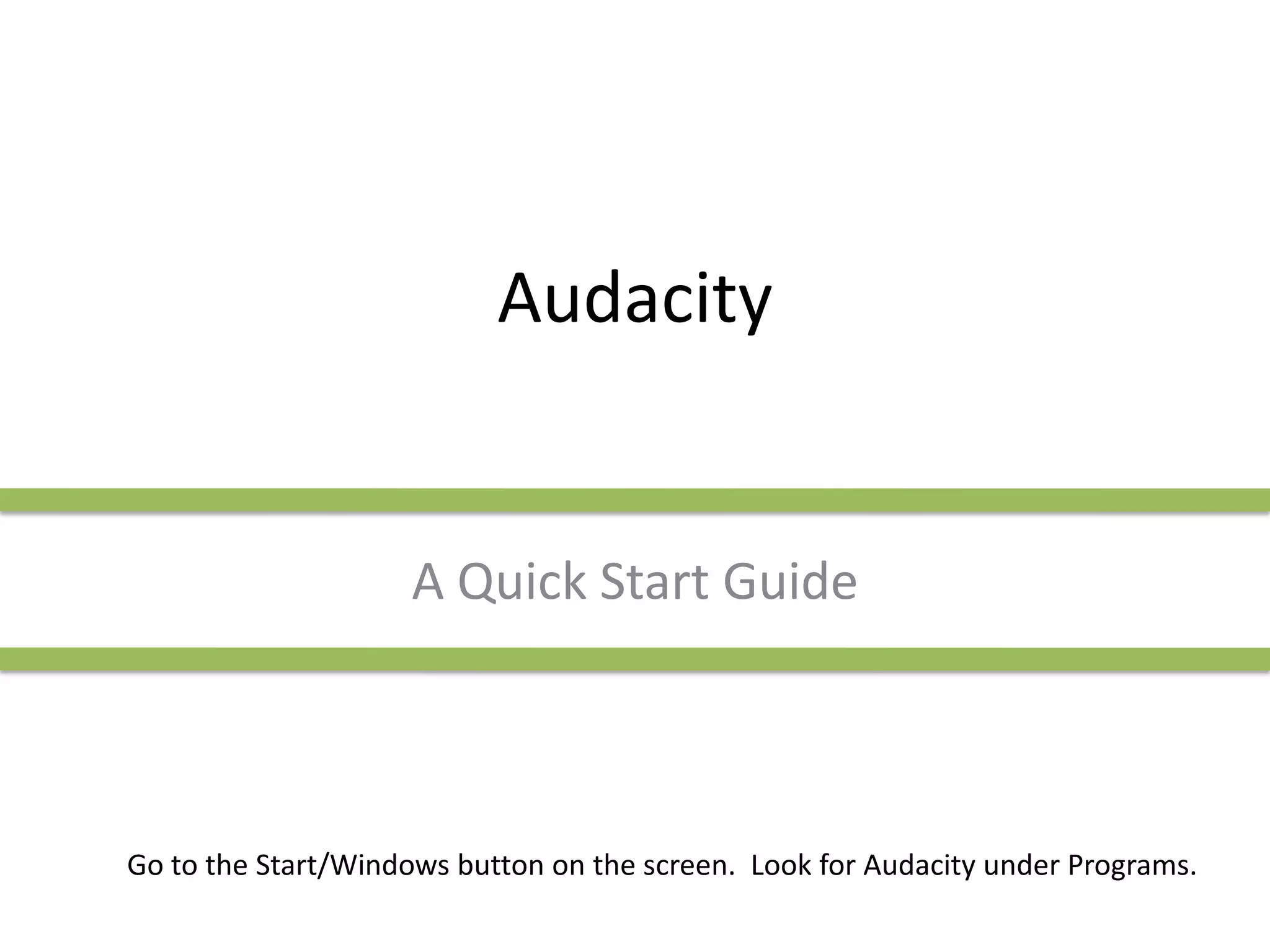 Audacity

A Quick Start Guide

Go to the Start/Windows button on the screen. Look for Audacity under Programs.